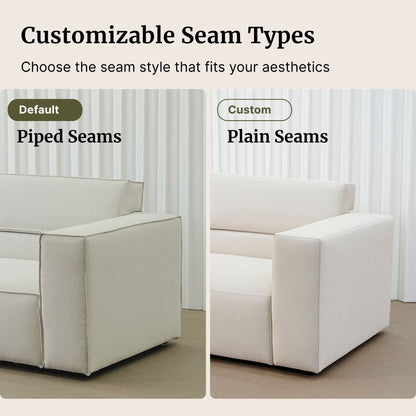 Customizable Seam Types

Choose the seam style that fits your aesthetics

Default

Piped Seams

Custom

Plain Seams